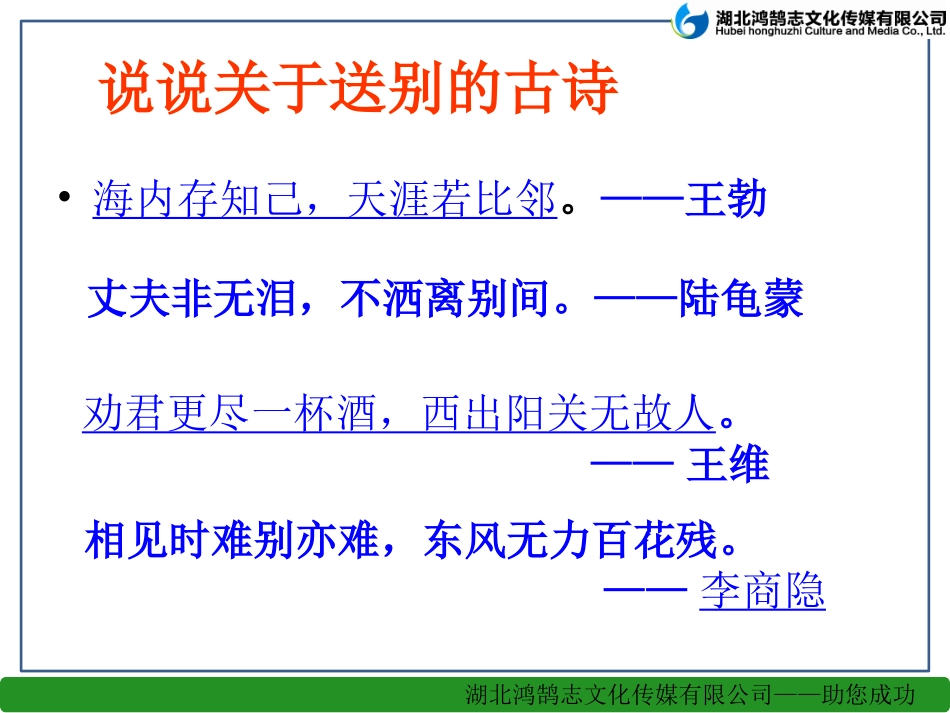 湖北鸿鹄志文化传媒有限公司
Hubei honghuzhi Culture and Media Co., Ltd.

说说关于送别的古诗

• 海内存知己，天涯若比邻。——王勃

丈夫非无泪，不洒离别间。——陆龟蒙

劝君更尽一杯酒，西出阳关无故人。
—— 王维

相见时难别亦难，东风无力百花残。
—— 李商隐

湖北鸿鹄志文化传媒有限公司——助您成功